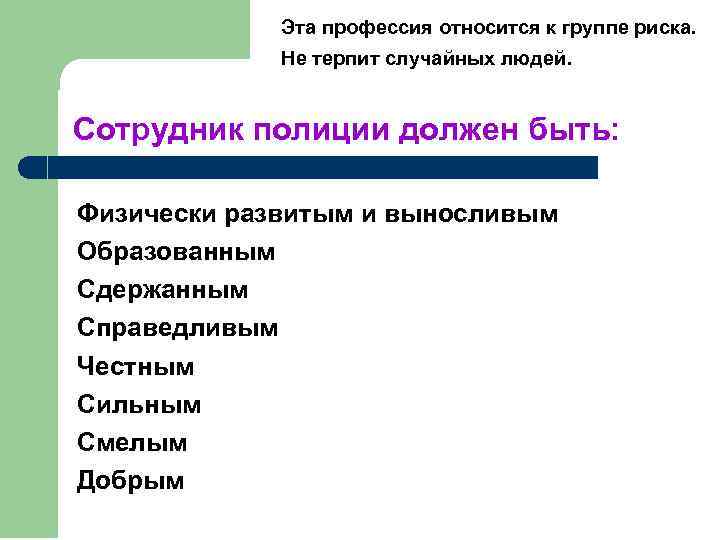 Эта профессия относится к группе риска.
Не терпит случайных людей.

Сотрудник полиции должен быть:

Физически развитым и выносливым
Образованным
Сдержанным
Справедливым
Честным
Сильным
Смелым
Добрым